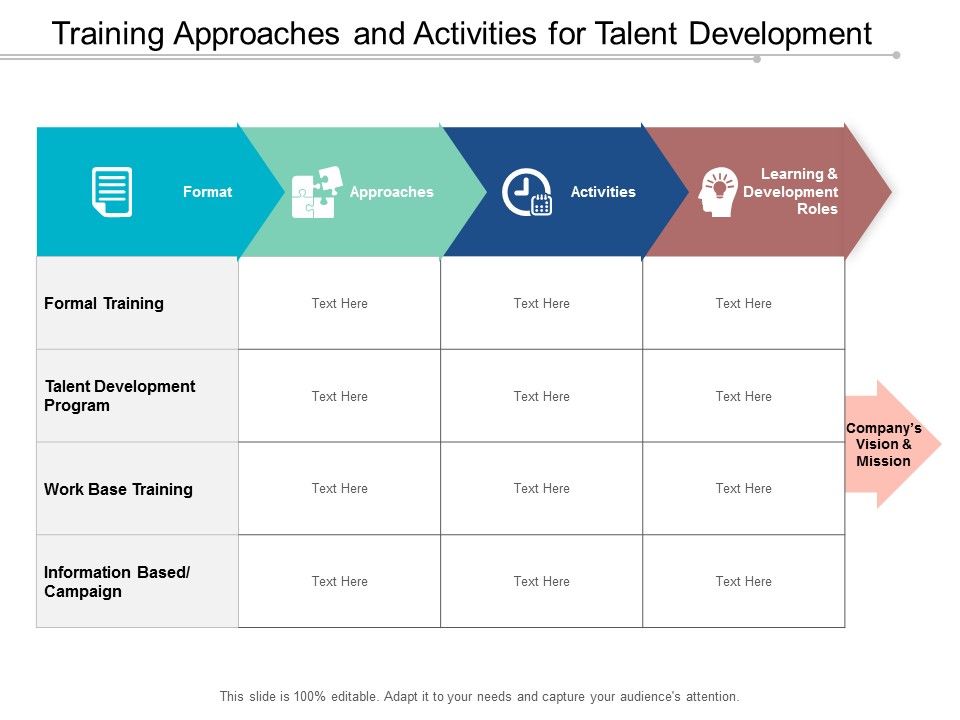 Training Approaches and Activities for Talent Development

| Format | Approaches | Activities | Learning & Development Roles |
|---|---|---|---|
| Formal Training | Text Here | Text Here | Text Here |
| Talent Development Program | Text Here | Text Here | Text Here |
| Work Base Training | Text Here | Text Here | Text Here |
| Information Based/ Campaign | Text Here | Text Here | Text Here |

Company's Vision & Mission

This slide is 100% editable. Adapt it to your needs and capture your audience's attention.